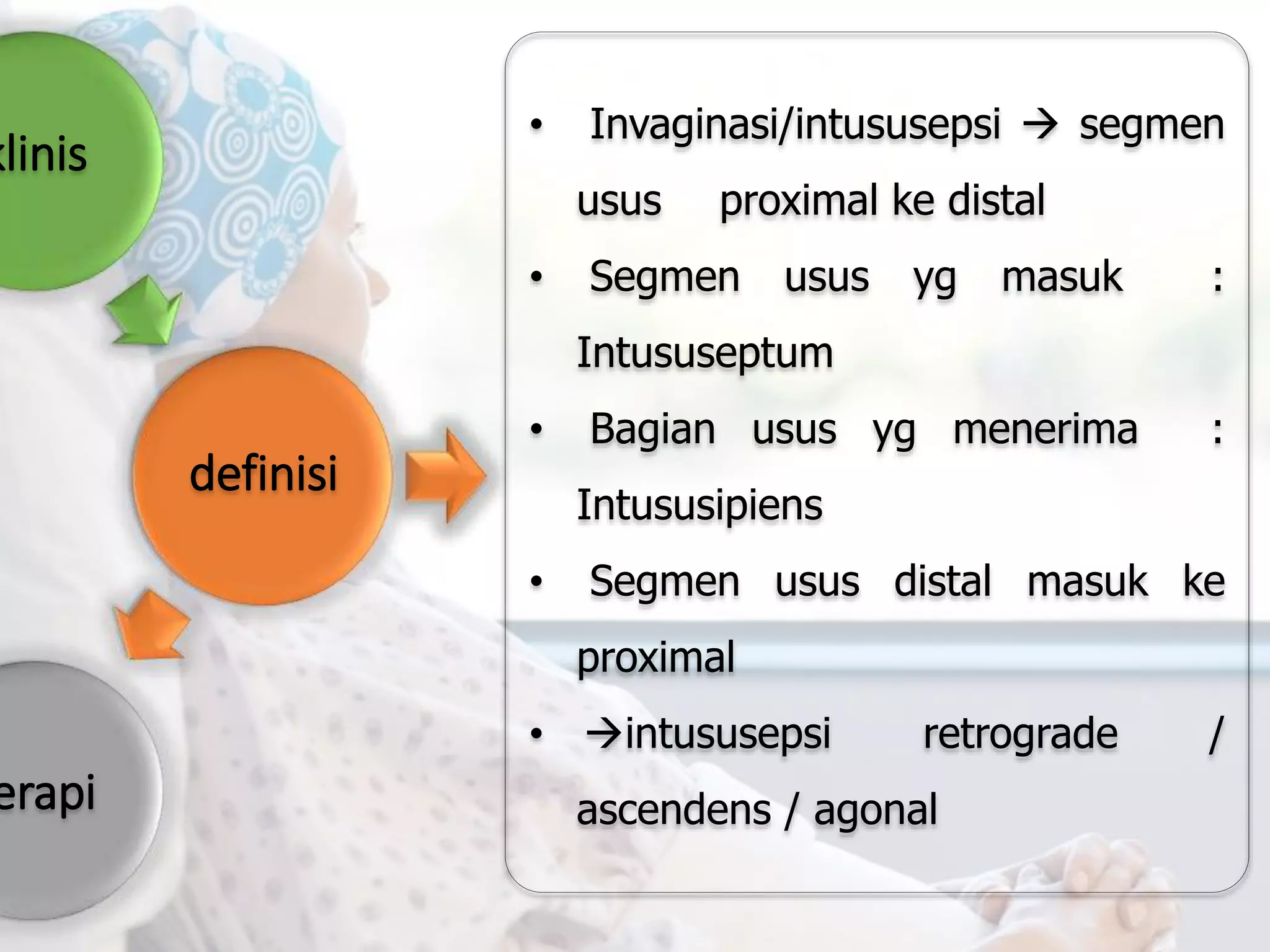 klinis

definisi

erapi

• Invaginasi/intususepsi → segmen usus proximal ke distal
• Segmen usus yg masuk : Intususeptum
• Bagian usus yg menerima : Intususipiens
• Segmen usus distal masuk ke proximal
• →intususepsi retrograde / ascendens / agonal